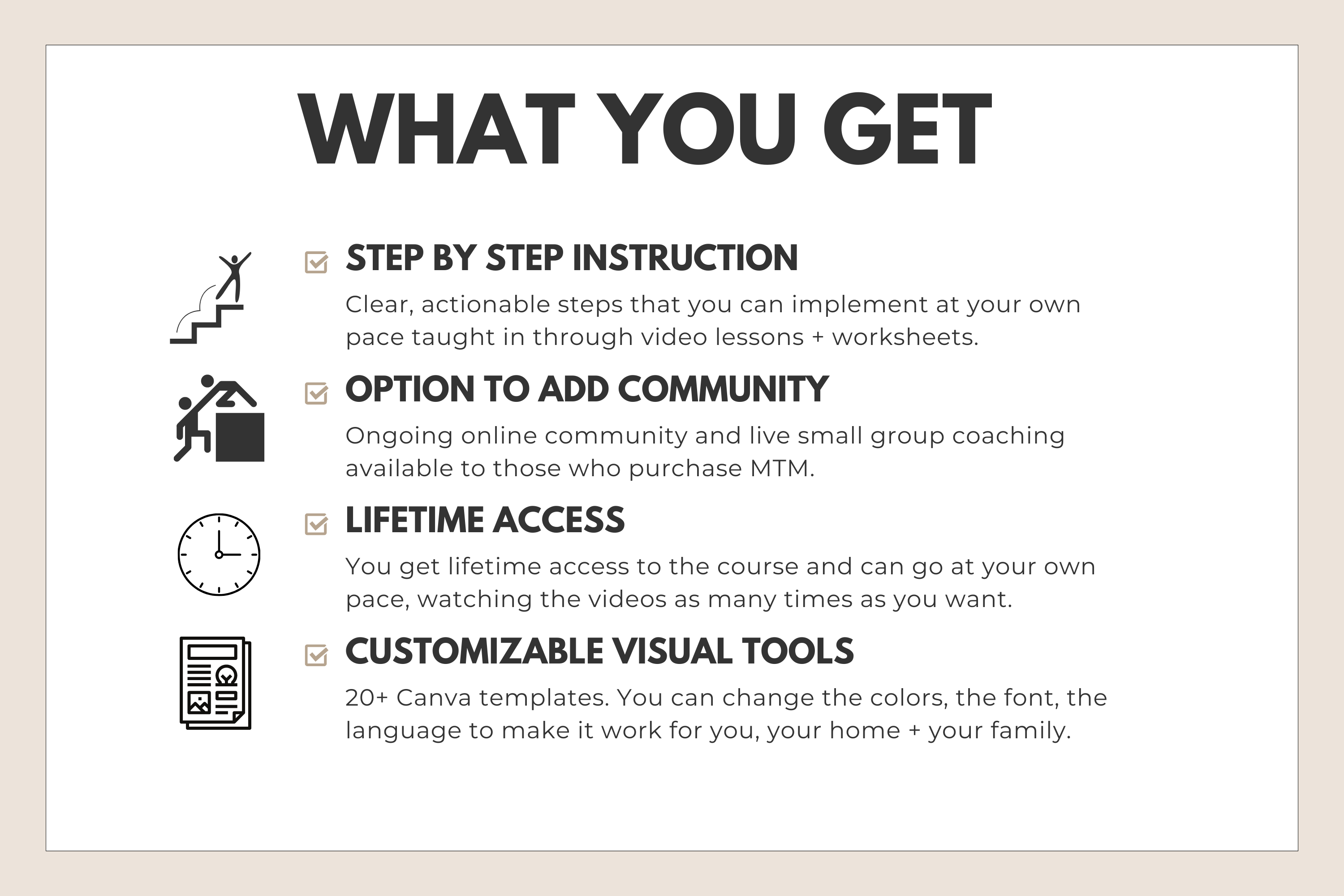 WHAT YOU GET

STEP BY STEP INSTRUCTION

Clear, actionable steps that you can implement at your own pace taught in through video lessons + worksheets.

OPTION TO ADD COMMUNITY

Ongoing online community and live small group coaching available to those who purchase MTM.

LIFETIME ACCESS

You get lifetime access to the course and can go at your own pace, watching the videos as many times as you want.

CUSTOMIZABLE VISUAL TOOLS

20+ Canva templates. You can change the colors, the font, the language to make it work for you, your home + your family.